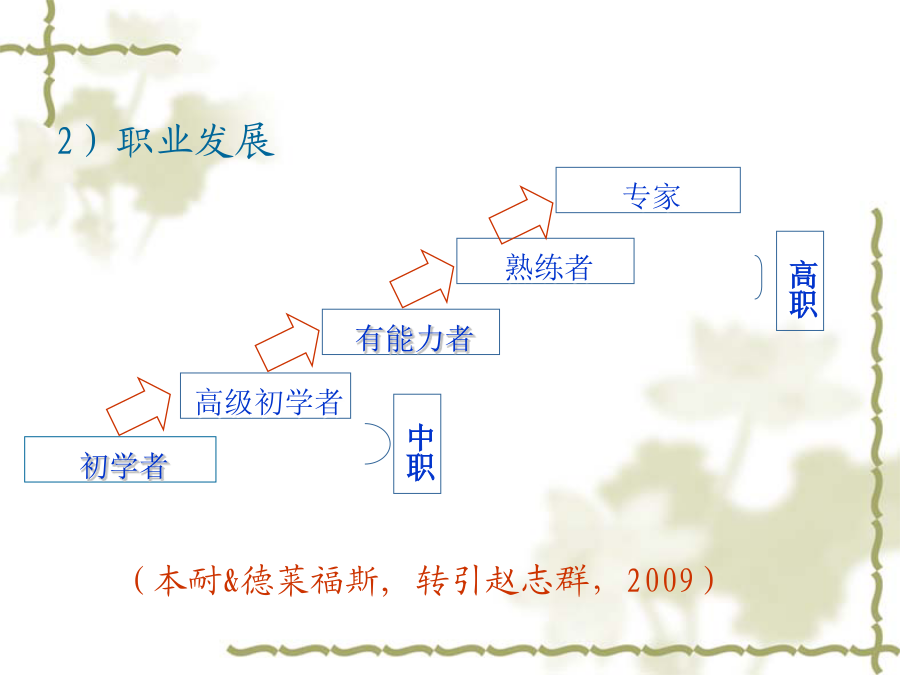 2）职业发展

专家

熟练者

高职

有能力者

高级初学者

中职

初学者

（本耐&德莱福斯，转引赵志群，2009）